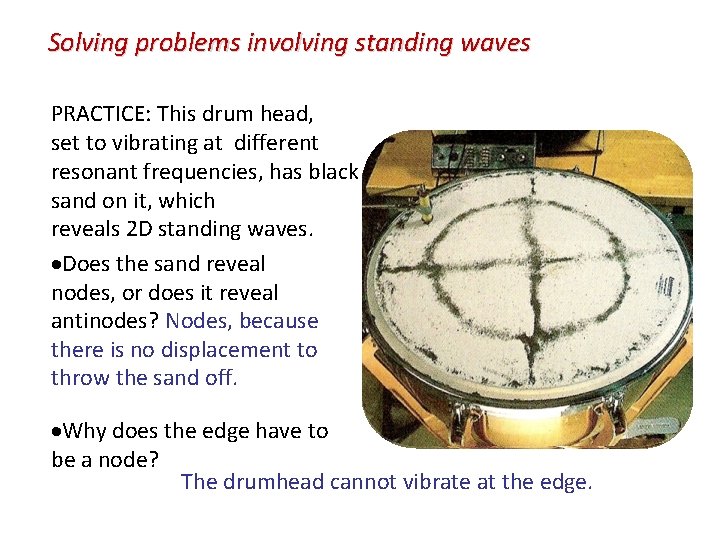 Solving problems involving standing waves

PRACTICE: This drum head, set to vibrating at different resonant frequencies, has black sand on it, which reveals 2D standing waves.

•Does the sand reveal nodes, or does it reveal antinodes? Nodes, because there is no displacement to throw the sand off.

•Why does the edge have to be a node?

The drumhead cannot vibrate at the edge.